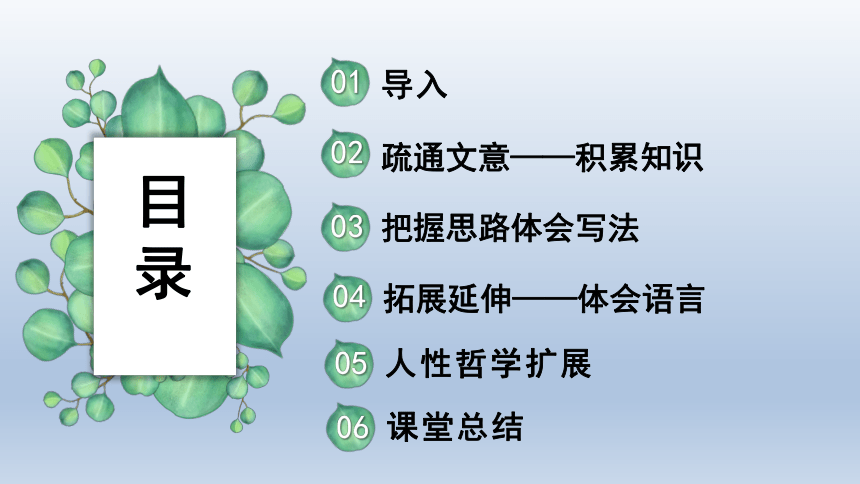 目录

01 导入

02 疏通文意——积累知识

03 把握思路体会写法

04 拓展延伸——体会语言

05 人性哲学扩展

06 课堂总结